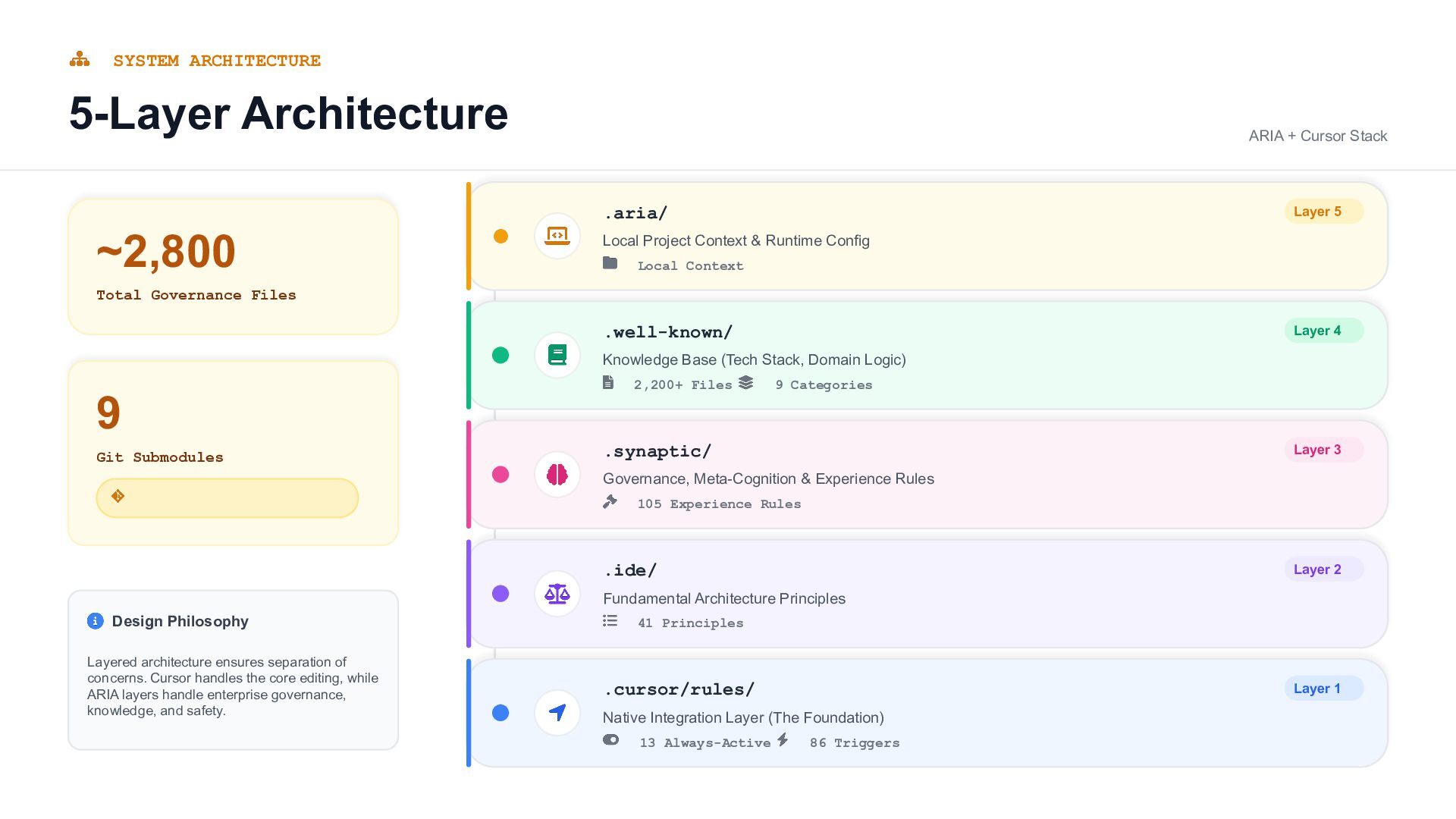 SYSTEM ARCHITECTURE

5-Layer Architecture

ARIA + Cursor Stack

~2,800
Total Governance Files

9
Git Submodules

Design Philosophy

Layered architecture ensures separation of concerns. Cursor handles the core editing, while ARIA layers handle enterprise governance, knowledge, and safety.

.aria/
Layer 5
Local Project Context & Runtime Config
Local Context

.well-known/
Layer 4
Knowledge Base (Tech Stack, Domain Logic)
2,200+ Files 9 Categories

.synaptic/
Layer 3
Governance, Meta-Cognition & Experience Rules
105 Experience Rules

.ide/
Layer 2
Fundamental Architecture Principles
41 Principles

.cursor/rules/
Layer 1
Native Integration Layer (The Foundation)
13 Always-Active 86 Triggers